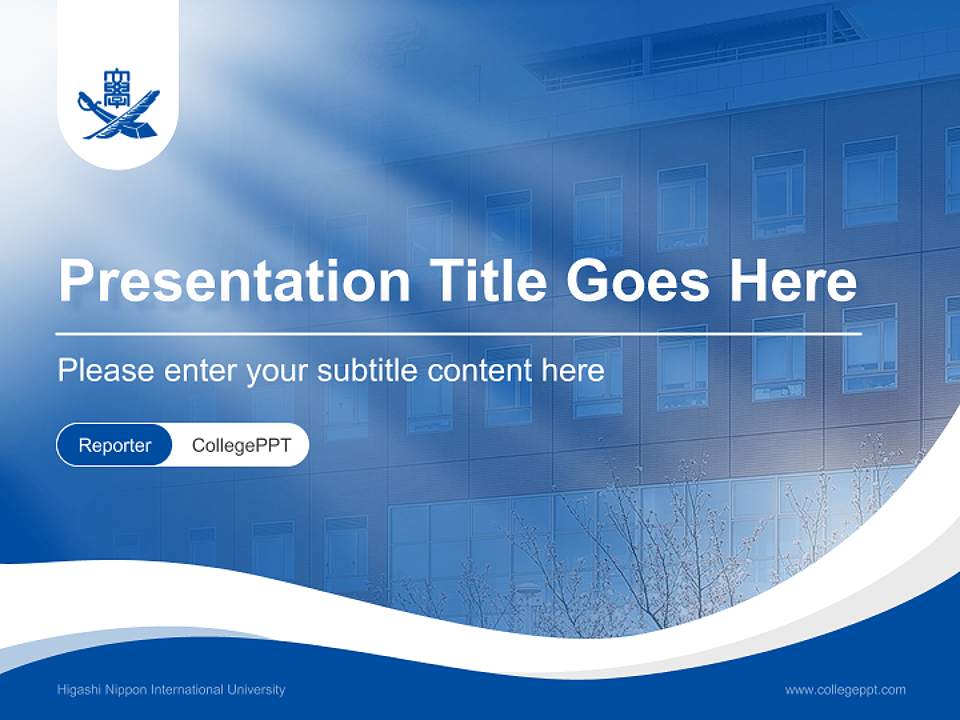 Presentation Title Goes Here

Please enter your subtitle content here

Reporter CollegePPT

Higashi Nippon International University

www.collegeppt.com